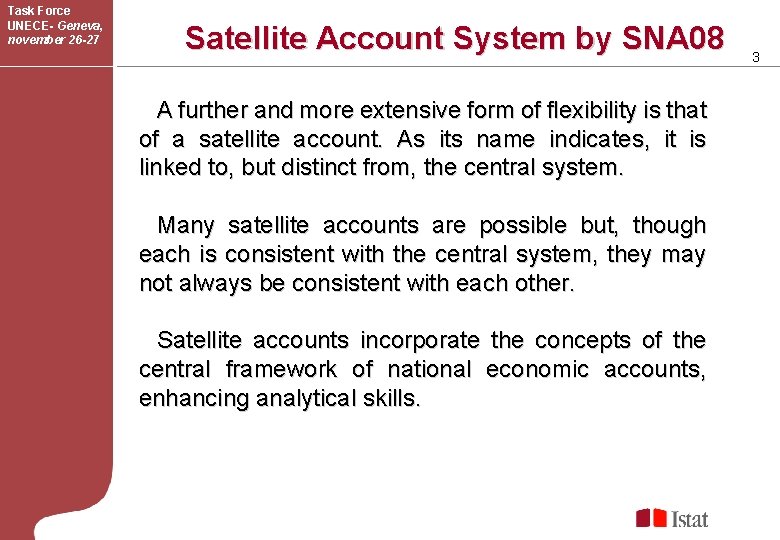 Task Force
UNECE- Geneva, november 26-27

Satellite Account System by SNA08

3

A further and more extensive form of flexibility is that of a satellite account. As its name indicates, it is linked to, but distinct from, the central system.

Many satellite accounts are possible but, though each is consistent with the central system, they may not always be consistent with each other.

Satellite accounts incorporate the concepts of the central framework of national economic accounts, enhancing analytical skills.

Istat